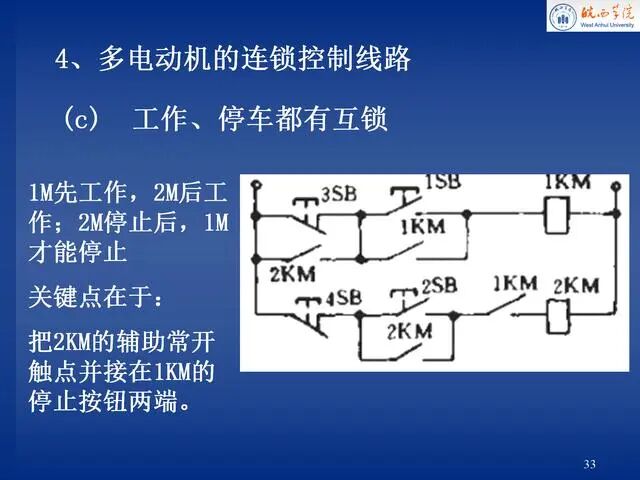 皖西学院
West Anhui University

4、多电动机的连锁控制线路

（c） 工作、停车都有互锁

1M先工作，2M后工作；2M停止后，1M才能停止

关键点在于：

把2KM的辅助常开触点并接在1KM的停止按钮两端。

3SB
1SB
1KM
1KM
2KM
4SB
2SB
1KM
2KM
2KM

33